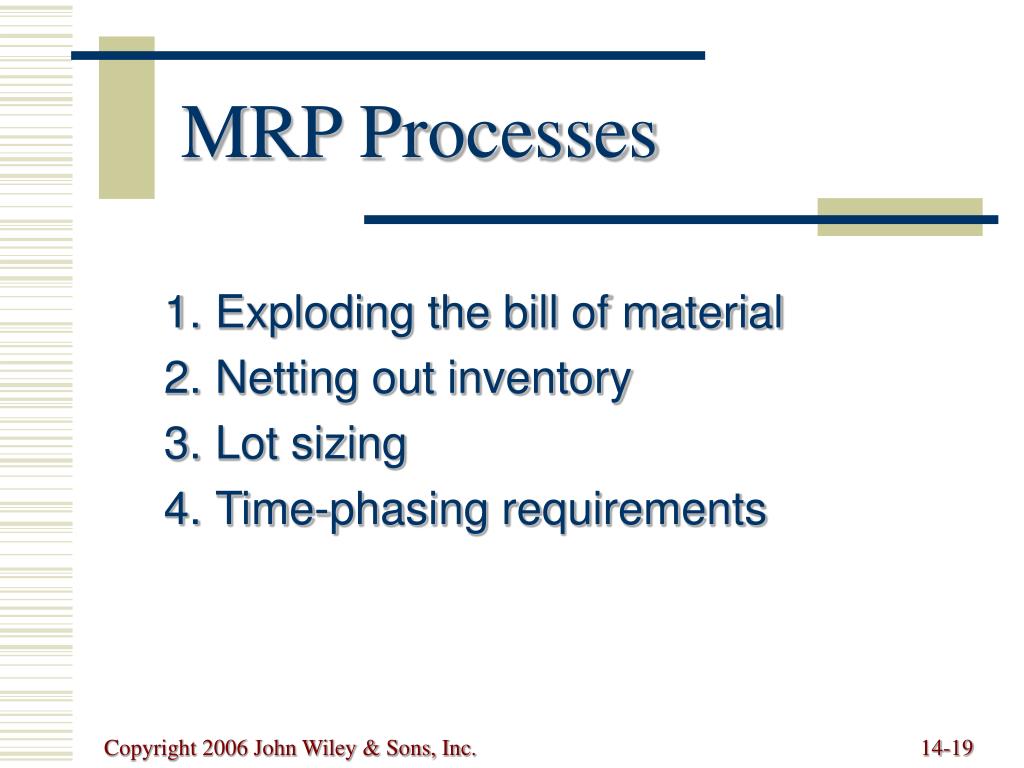 MRP Processes

1. Exploding the bill of material
2. Netting out inventory
3. Lot sizing
4. Time-phasing requirements

Copyright 2006 John Wiley & Sons, Inc.

14-19